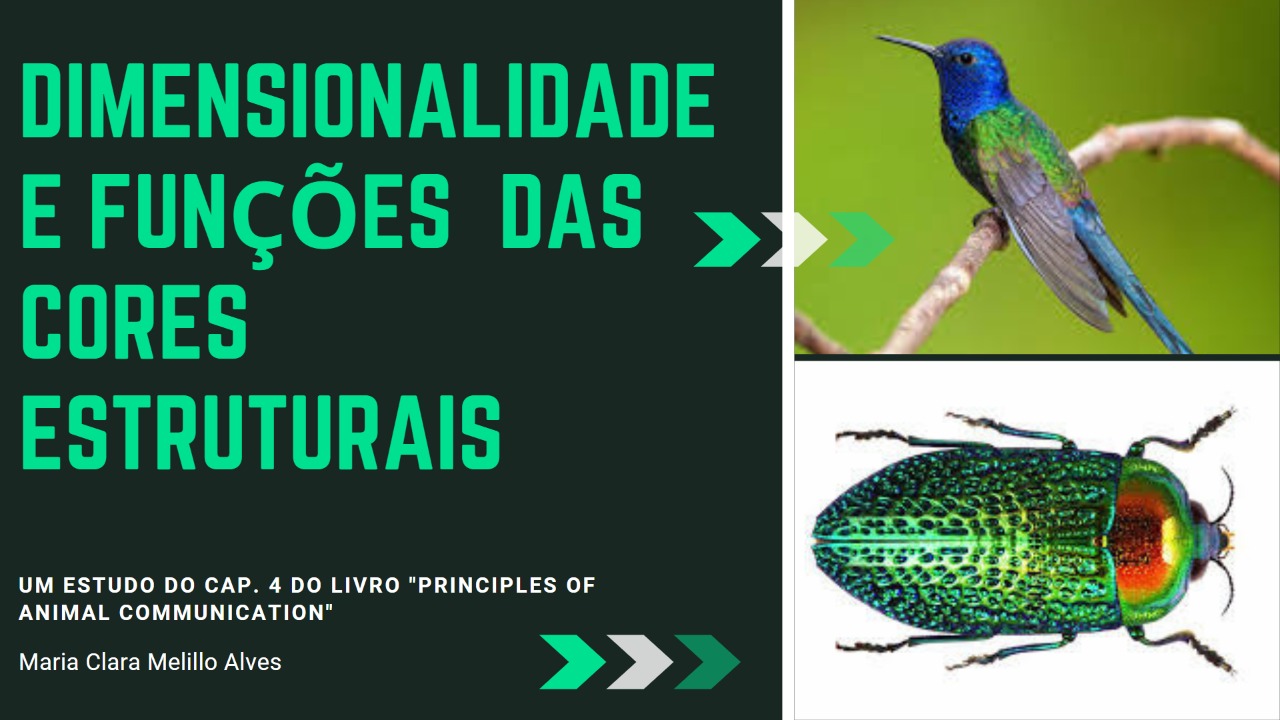 DIMENSIONALIDADE E FUNÇÕES DAS CORES ESTRUTURAIS

UM ESTUDO DO CAP. 4 DO LIVRO "PRINCIPLES OF ANIMAL COMMUNICATION"

Maria Clara Melillo Alves